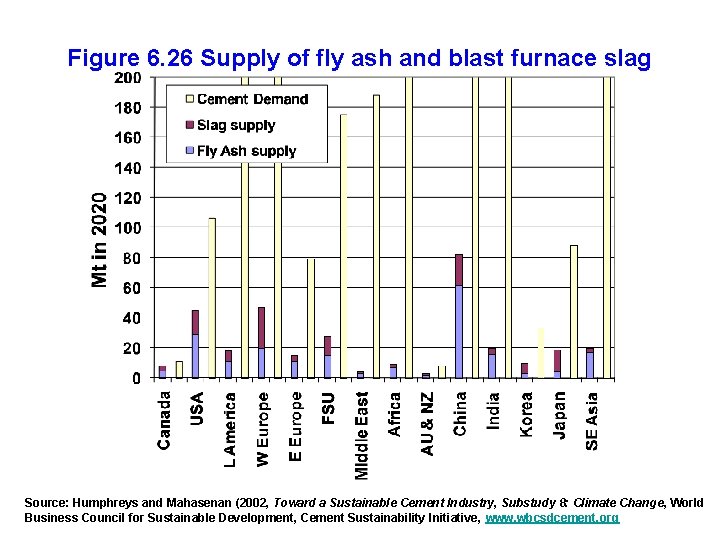 Figure 6.26 Supply of fly ash and blast furnace slag

Cement Demand
Slag supply
Fly Ash supply

Mt in 2020

200
180
160
140
120
100
80
60
40
20
0

Canada
USA
L America
W Europe
E Europe
FSU
Middle East
Africa
AU & NZ
China
India
Korea
Japan
SE Asia

Source: Humphreys and Mahasenan (2002, Toward a Sustainable Cement Industry, Substudy 8: Climate Change, World Business Council for Sustainable Development, Cement Sustainability Initiative, www.wbcsdcement.org